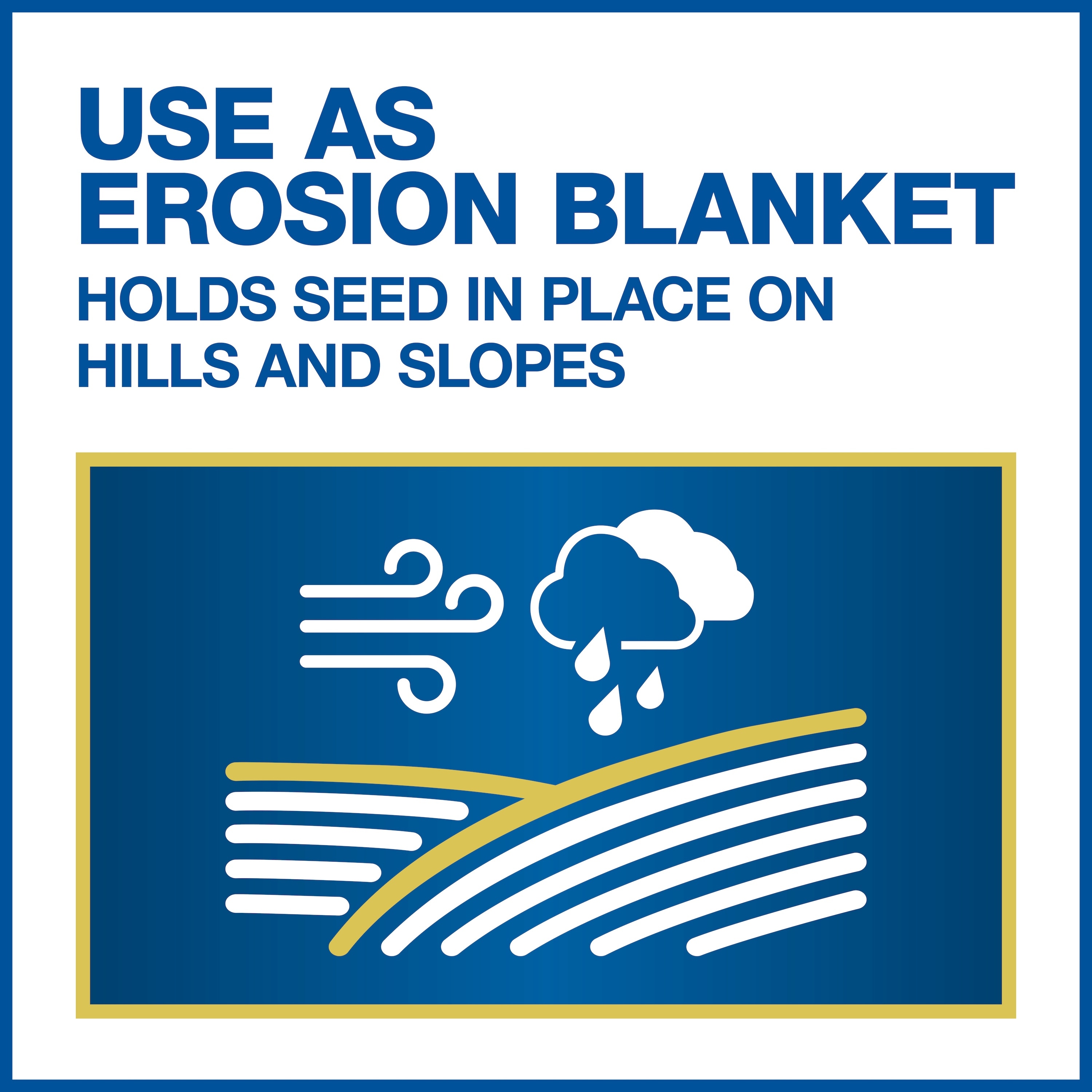 USE AS
EROSION BLANKET

HOLDS SEED IN PLACE ON HILLS AND SLOPES